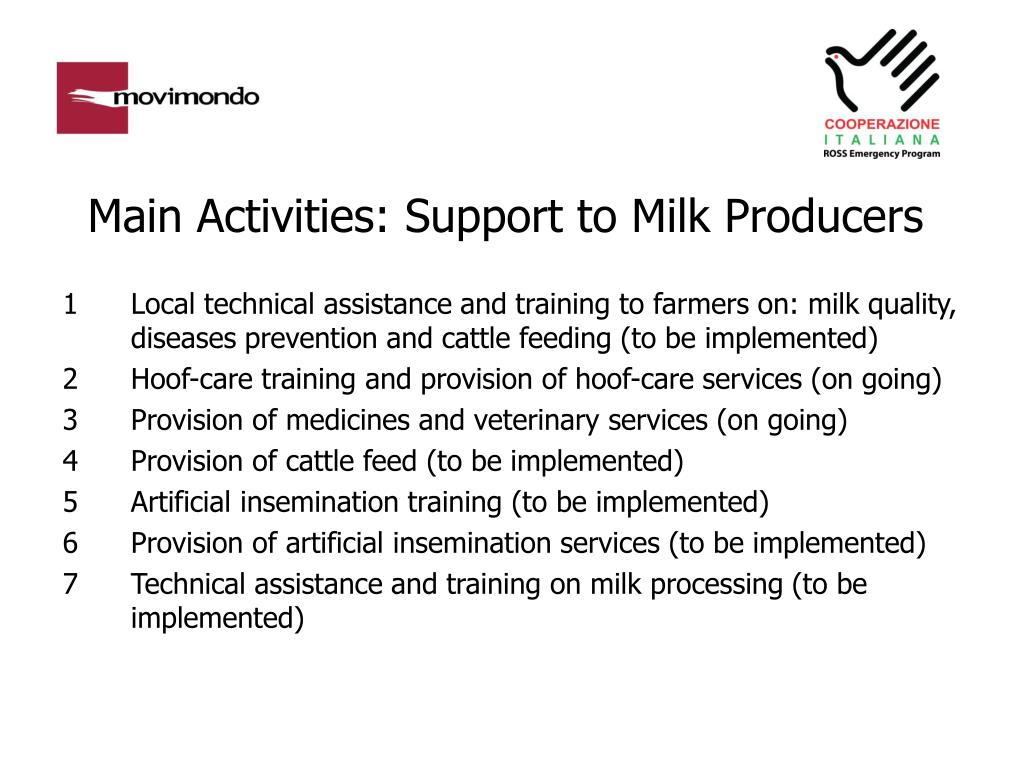 movimondo

COOPERAZIONE
I T A L I A N A
ROSS Emergency Program

Main Activities: Support to Milk Producers

1 Local technical assistance and training to farmers on: milk quality, diseases prevention and cattle feeding (to be implemented)
2 Hoof-care training and provision of hoof-care services (on going)
3 Provision of medicines and veterinary services (on going)
4 Provision of cattle feed (to be implemented)
5 Artificial insemination training (to be implemented)
6 Provision of artificial insemination services (to be implemented)
7 Technical assistance and training on milk processing (to be implemented)